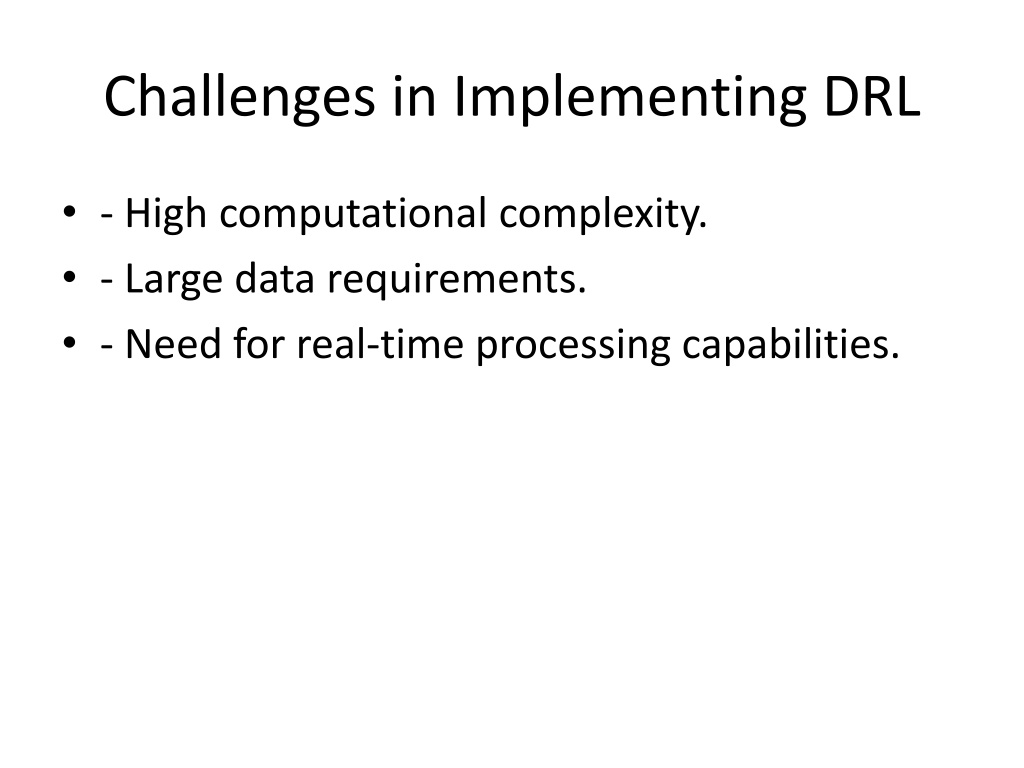 Challenges in Implementing DRL

• - High computational complexity.
• - Large data requirements.
• - Need for real-time processing capabilities.